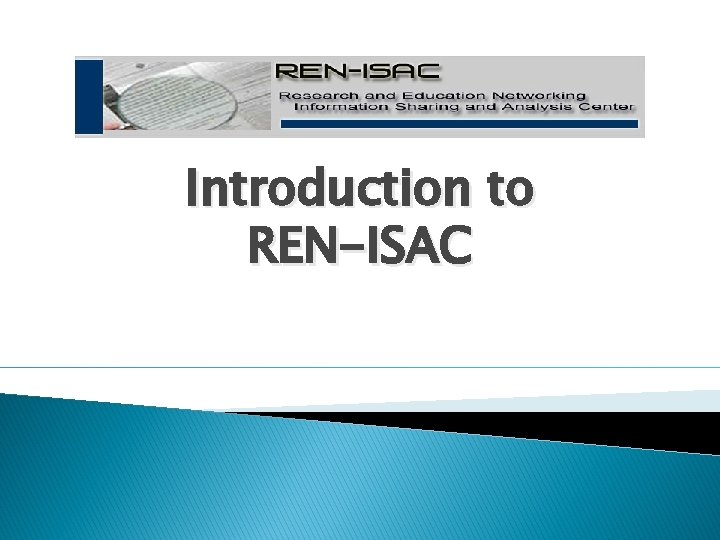 REN-ISAC
Research and Education Networking
Information Sharing and Analysis Center

Introduction to REN-ISAC